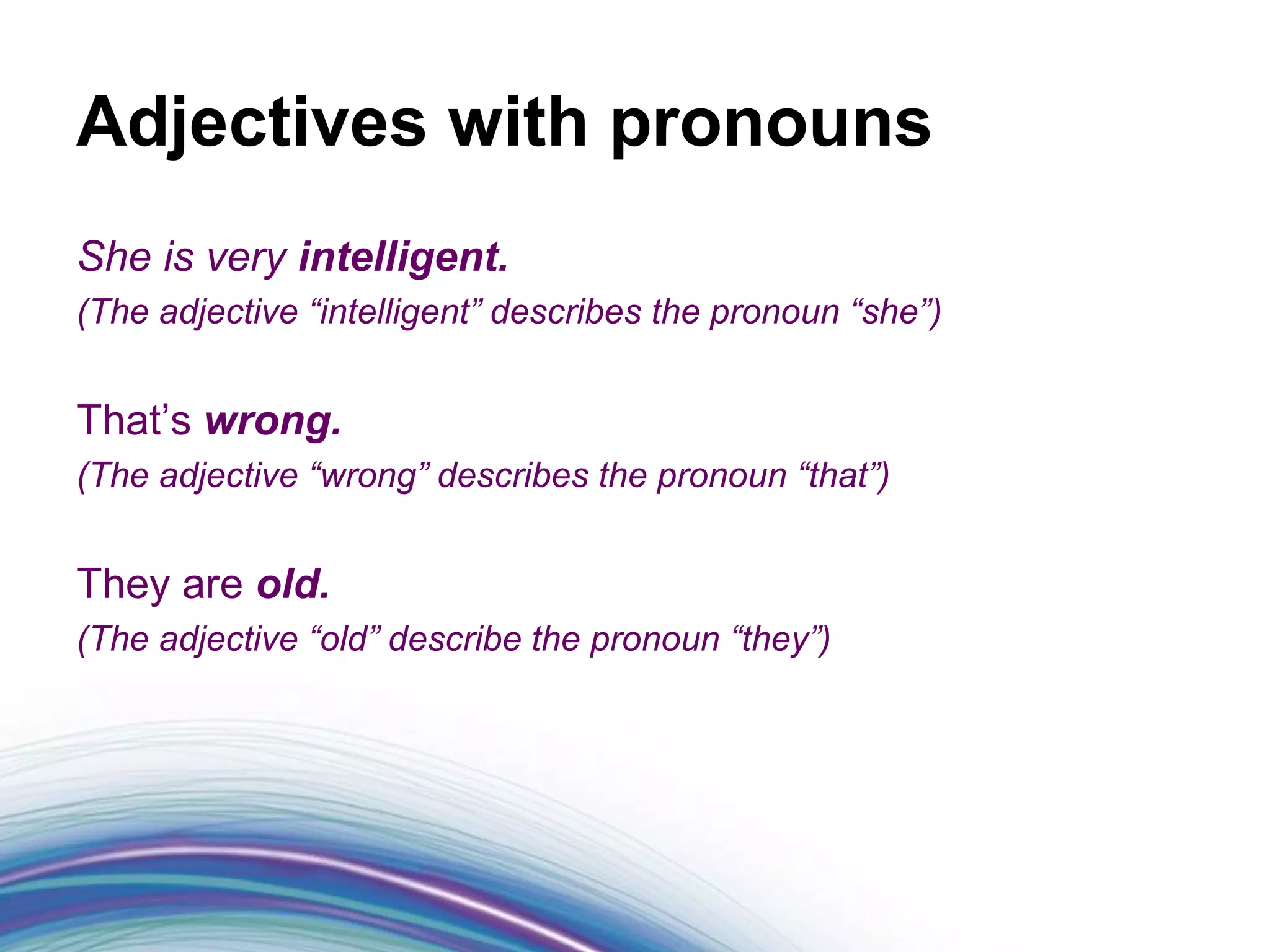 Adjectives with pronouns

She is very intelligent.
(The adjective “intelligent” describes the pronoun “she”)

That’s wrong.
(The adjective “wrong” describes the pronoun “that”)

They are old.
(The adjective “old” describe the pronoun “they”)